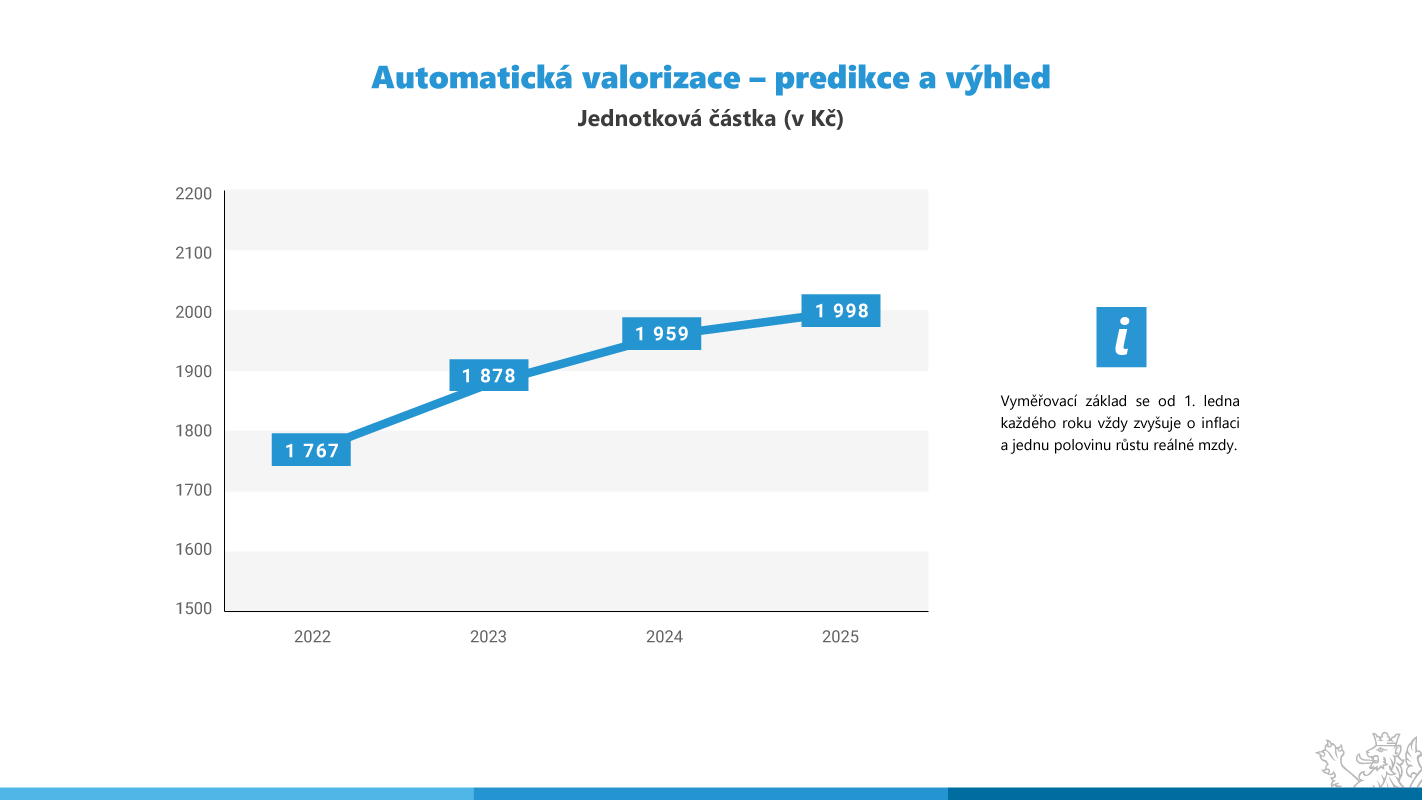 Automatická valorizace – predikce a výhled

Jednotková částka (v Kč)

2200
2100
2000
1900
1800
1700
1600
1500

1 767
1 878
1 959
1 998

2022
2023
2024
2025

i

Vyměřovací základ se od 1. ledna každého roku vždy zvyšuje o inflaci a jednu polovinu růstu reálné mzdy.